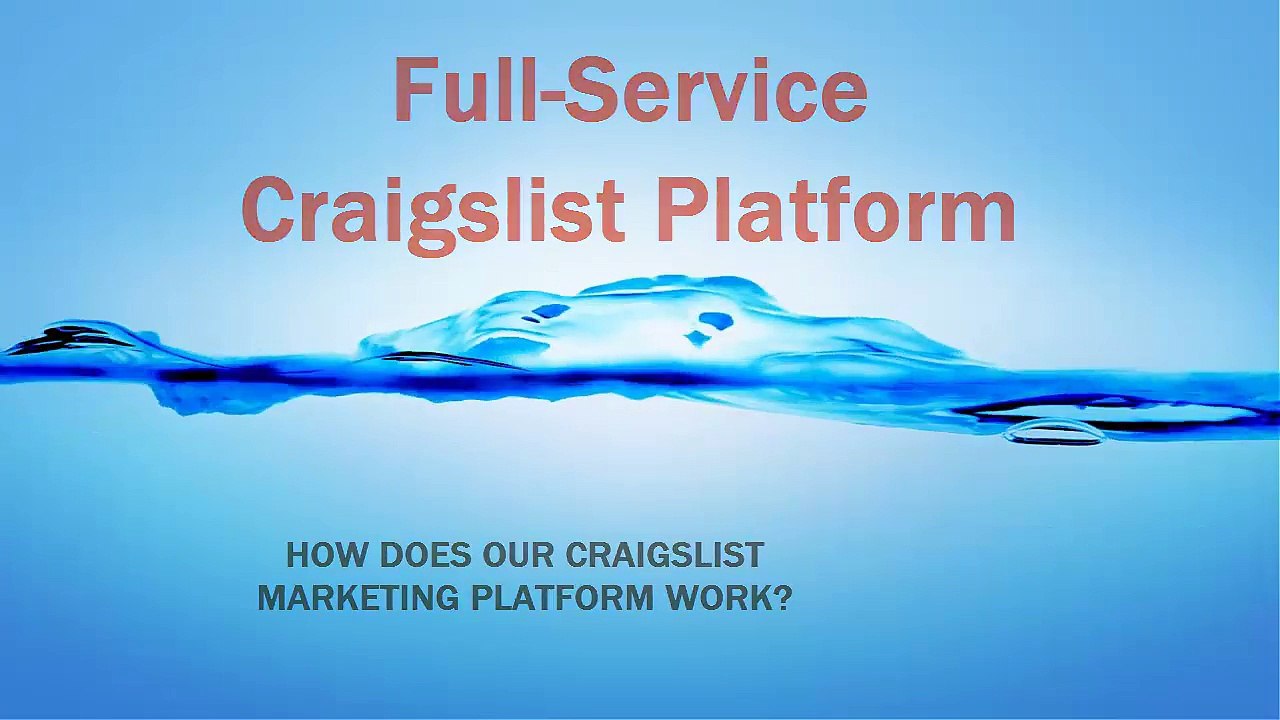 Full-Service
Craigslist Platform

HOW DOES OUR CRAIGSLIST MARKETING PLATFORM WORK?